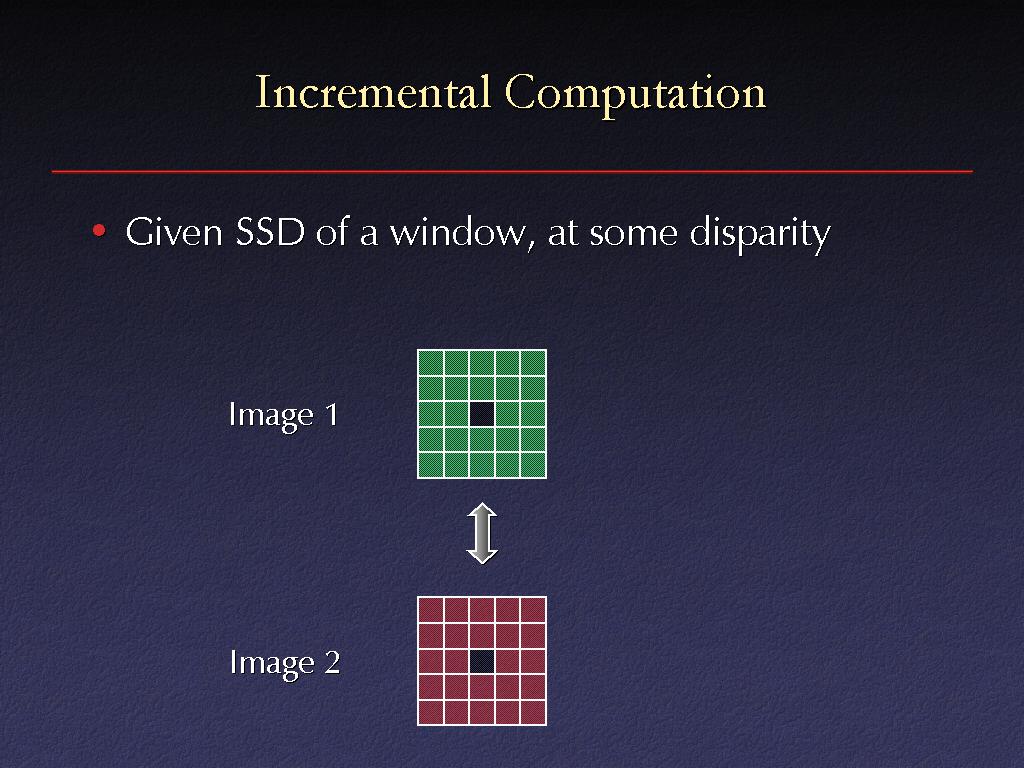 Incremental Computation

• Given SSD of a window, at some disparity

Image 1

Image 2